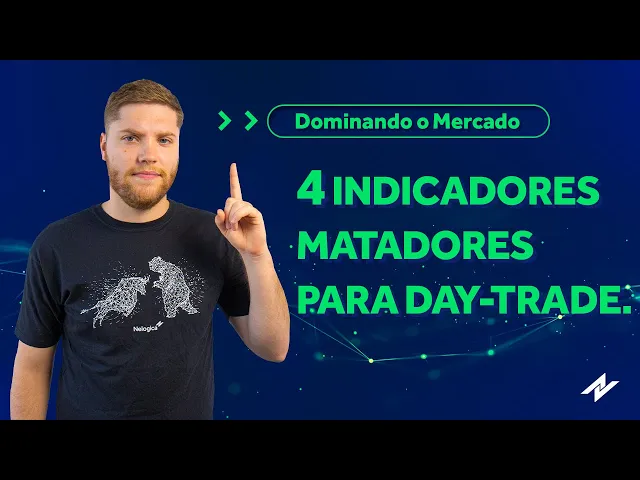 Dominando o Mercado

4 INDICADORES MATADORES PARA DAY-TRADE.

Nelogica